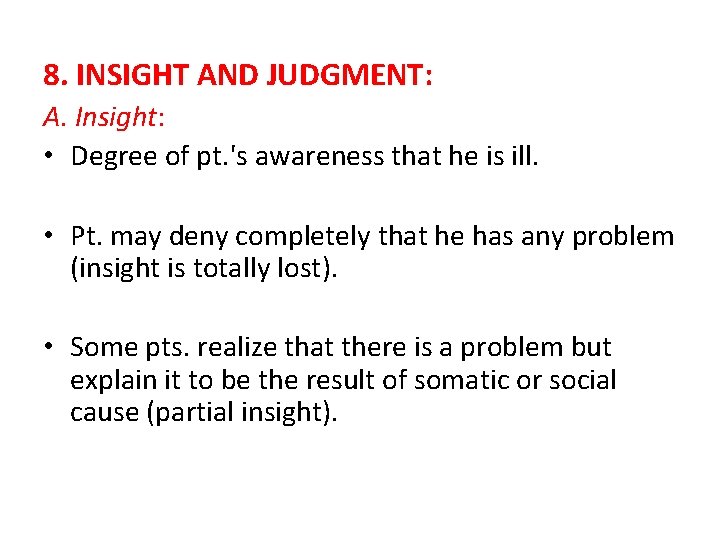 8. INSIGHT AND JUDGMENT:

A. Insight:

• Degree of pt.'s awareness that he is ill.

• Pt. may deny completely that he has any problem (insight is totally lost).

• Some pts. realize that there is a problem but explain it to be the result of somatic or social cause (partial insight).